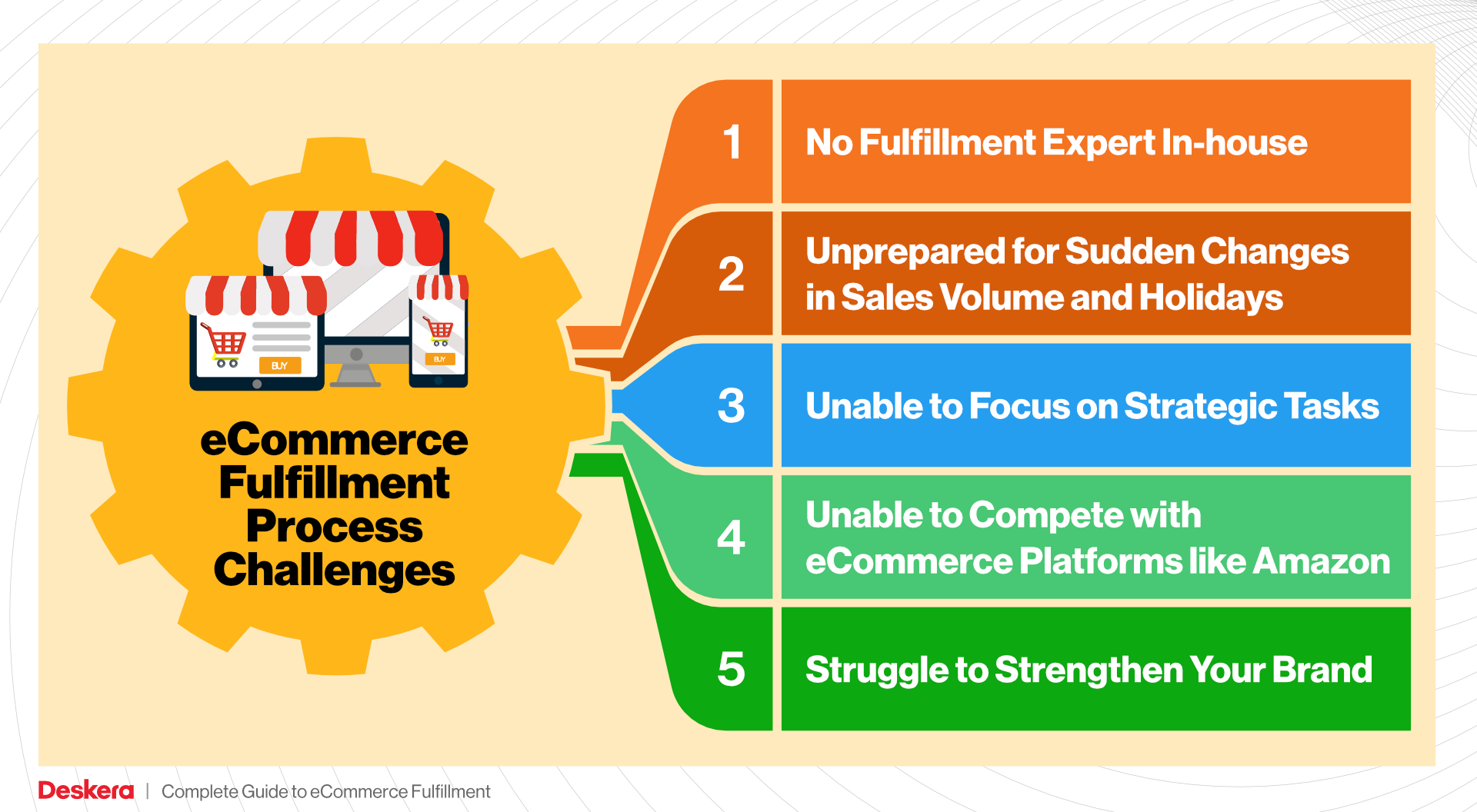 BUY

BUY

eCommerce Fulfillment Process Challenges

1 No Fulfillment Expert In-house

2 Unprepared for Sudden Changes in Sales Volume and Holidays

3 Unable to Focus on Strategic Tasks

4 Unable to Compete with eCommerce Platforms like Amazon

5 Struggle to Strengthen Your Brand

Deskera | Complete Guide to eCommerce Fulfillment